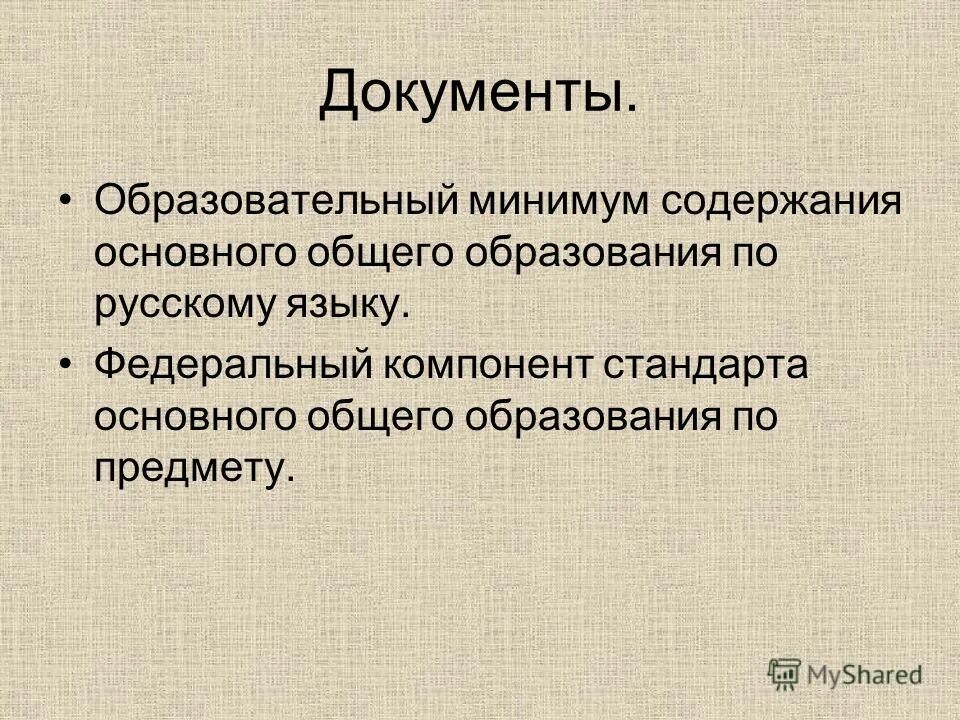 Документы.

• Образовательный минимум содержания основного общего образования по русскому языку.

• Федеральный компонент стандарта основного общего образования по предмету.

MyShared